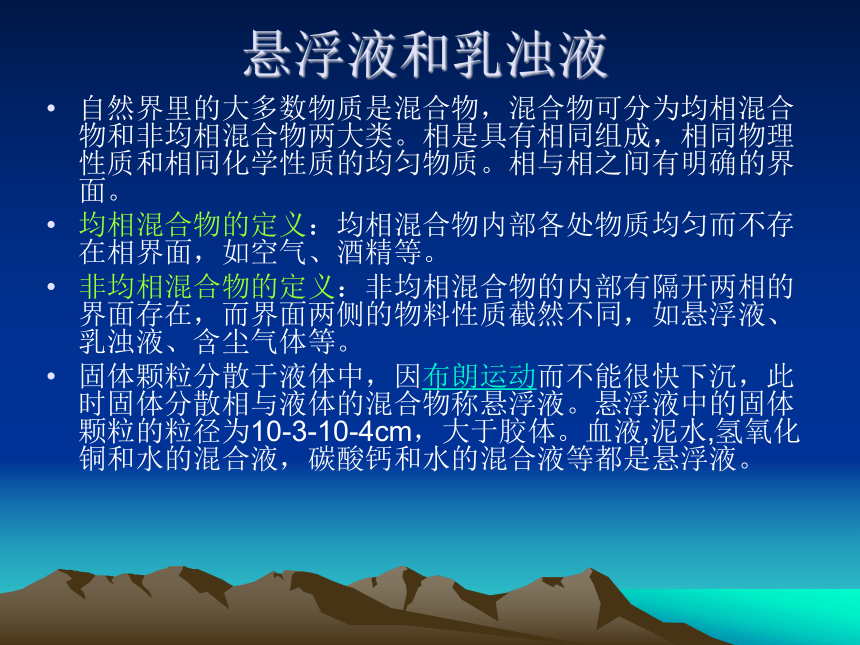 悬浮液和乳浊液

• 自然界里的大多数物质是混合物，混合物可分为均相混合物和非均相混合物两大类。相是具有相同组成，相同物理性质和相同化学性质的均匀物质。相与相之间有明确的界面。

• 均相混合物的定义：均相混合物内部各处物质均匀而不存在相界面，如空气、酒精等。

• 非均相混合物的定义：非均相混合物的内部有隔开两相的界面存在，而界面两侧的物料性质截然不同，如悬浮液、乳浊液、含尘气体等。

• 固体颗粒分散于液体中，因布朗运动而不能很快下沉，此时固体分散相与液体的混合物称悬浮液。悬浮液中的固体颗粒的粒径为10-3-10-4cm，大于胶体。血液,泥水,氢氧化铜和水的混合液，碳酸钙和水的混合液等都是悬浮液。